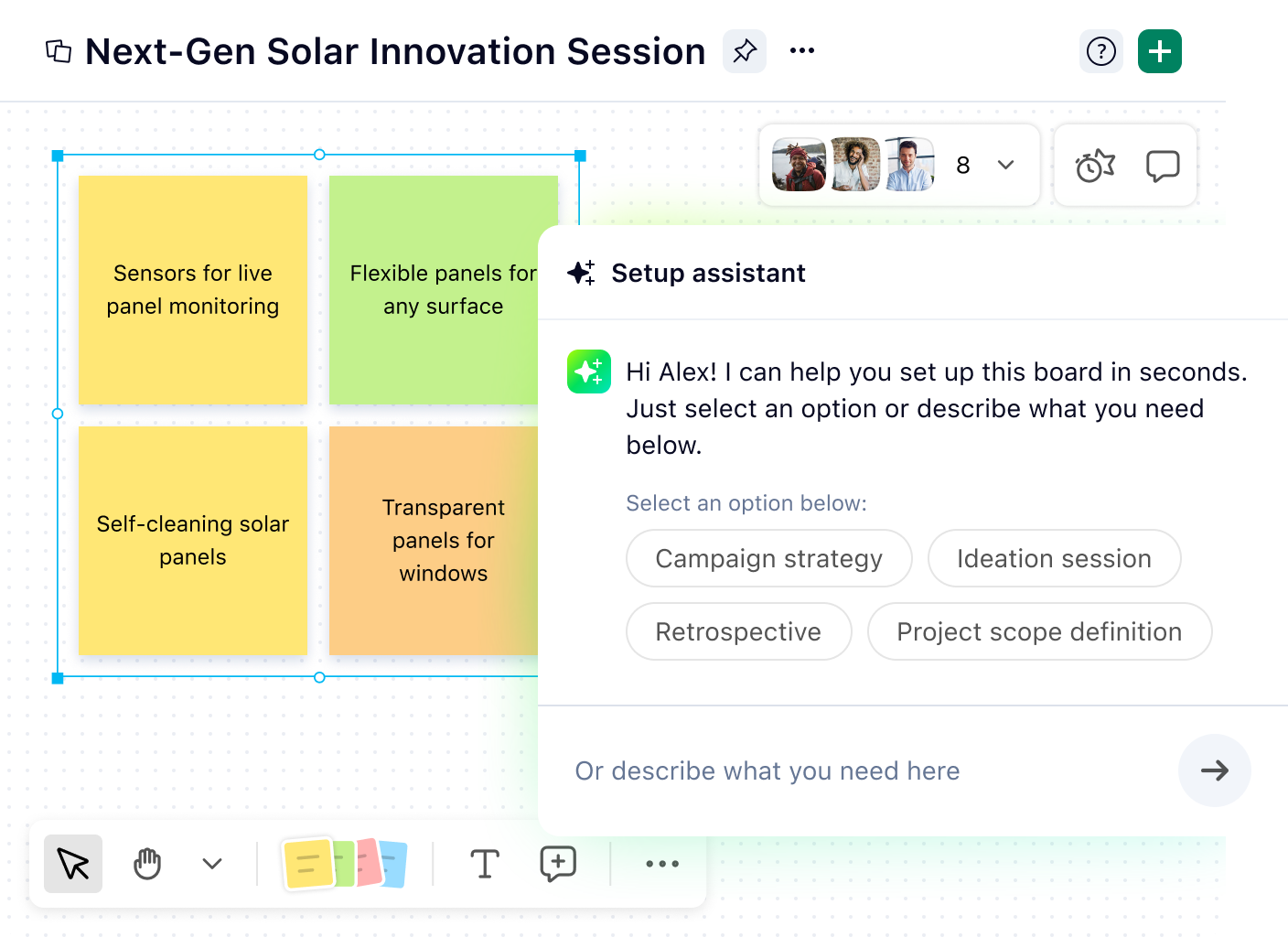 Next-Gen Solar Innovation Session

8

Sensors for live panel monitoring

Flexible panels for any surface

Self-cleaning solar panels

Transparent panels for windows

Setup assistant

Hi Alex! I can help you set up this board in seconds. Just select an option or describe what you need below.

Select an option below:

Campaign strategy

Ideation session

Retrospective

Project scope definition

Or describe what you need here